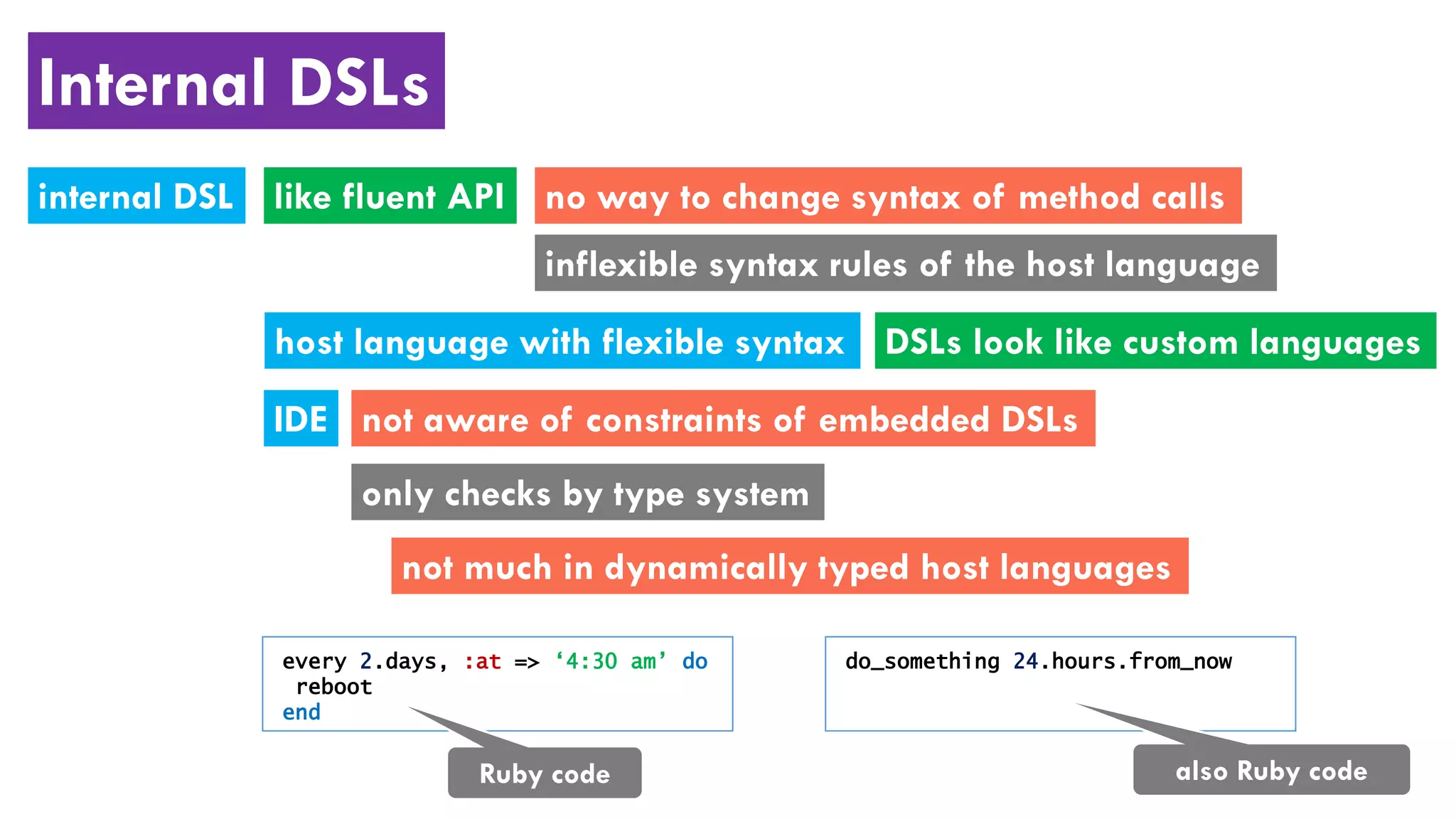 Internal DSLs

internal DSL

like fluent API

no way to change syntax of method calls

inflexible syntax rules of the host language

host language with flexible syntax

DSLs look like custom languages

IDE

not aware of constraints of embedded DSLs

only checks by type system

not much in dynamically typed host languages

every 2.days, :at => ‘4:30 am’ do
 reboot
end

Ruby code

do_something 24.hours.from_now

also Ruby code